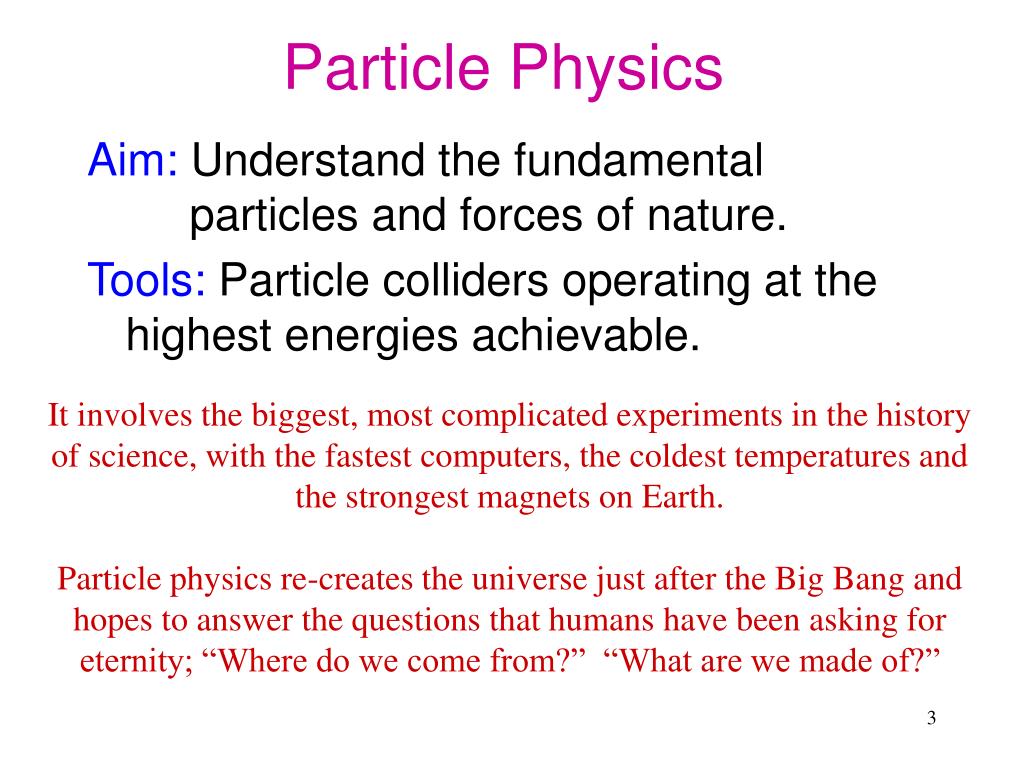 Particle Physics

Aim: Understand the fundamental particles and forces of nature.

Tools: Particle colliders operating at the highest energies achievable.

It involves the biggest, most complicated experiments in the history of science, with the fastest computers, the coldest temperatures and the strongest magnets on Earth.

Particle physics re-creates the universe just after the Big Bang and hopes to answer the questions that humans have been asking for eternity; “Where do we come from?” “What are we made of?”

3